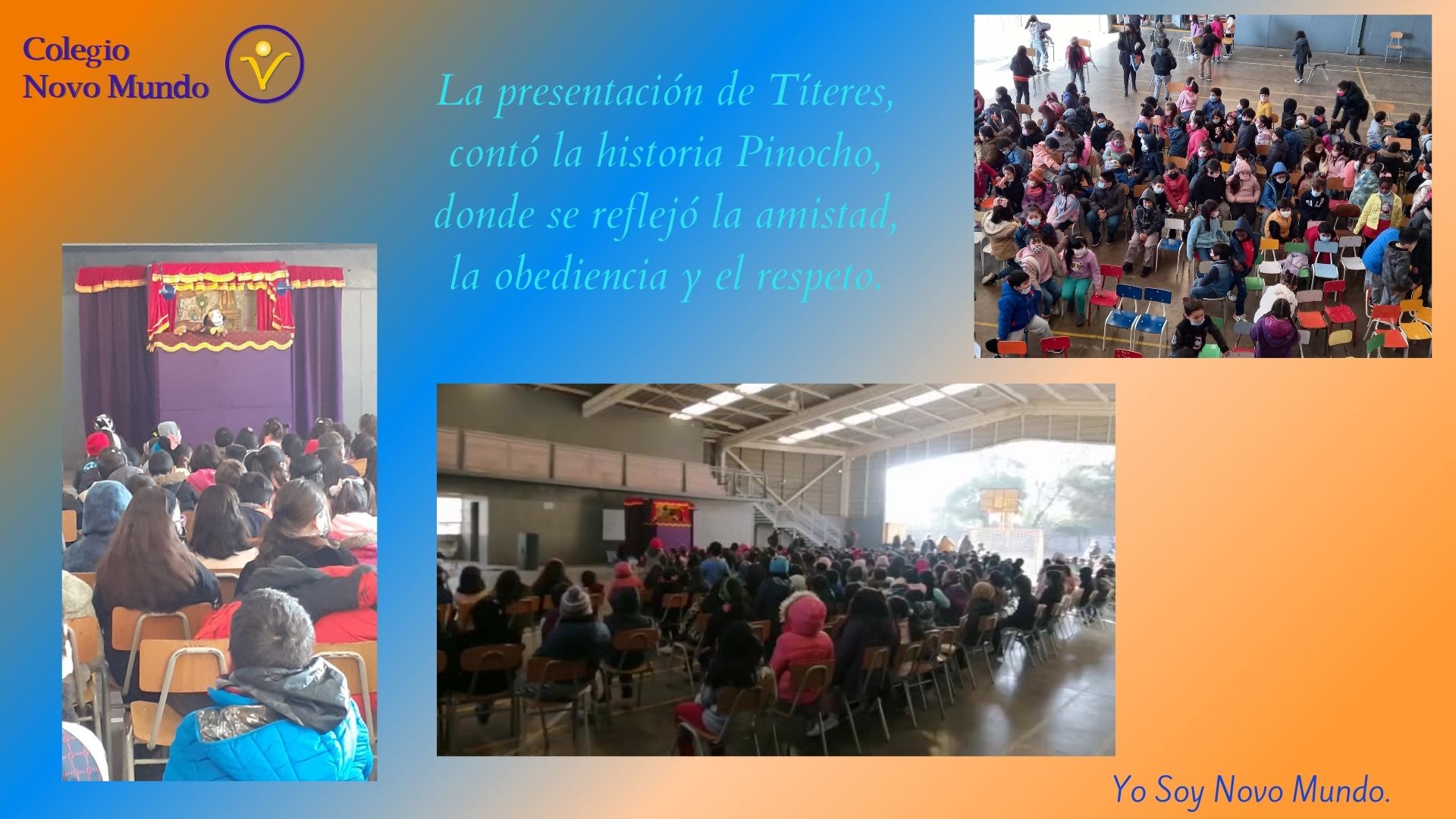 Colegio
Novo Mundo

La presentación de Títeres, contó la historia Pinocho, donde se reflejó la amistad, la obediencia y el respeto.

Yo Soy Novo Mundo.